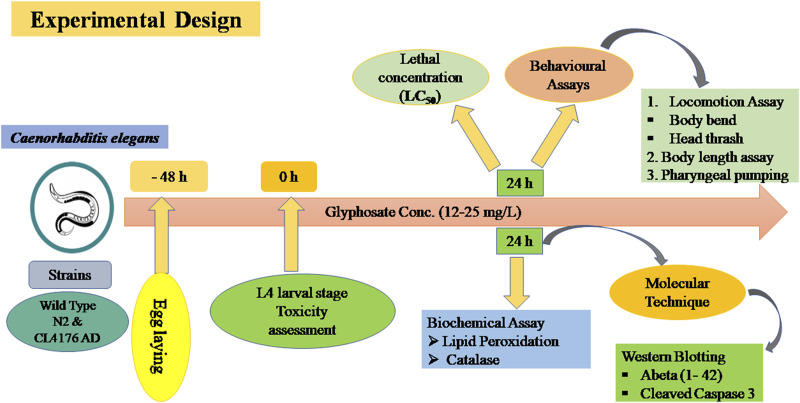 Experimental Design

Caenorhabditis elegans

Strains

Wild Type N2 & CL4176 AD

- 48 h

Egg laying

0 h

L4 larval stage Toxicity assessment

Glyphosate Conc. (12-25 mg/L)

Lethal concentration ($LC_{50}$)

Behavioural Assays

24 h

1. Locomotion Assay
▪ Body bend
▪ Head thrash
2. Body length assay
3. Pharyngeal pumping

24 h

Biochemical Assay
➢ Lipid Peroxidation
➢ Catalase

Molecular Technique

Western Blotting
▪ Abeta (1- 42)
▪ Cleaved Caspase 3